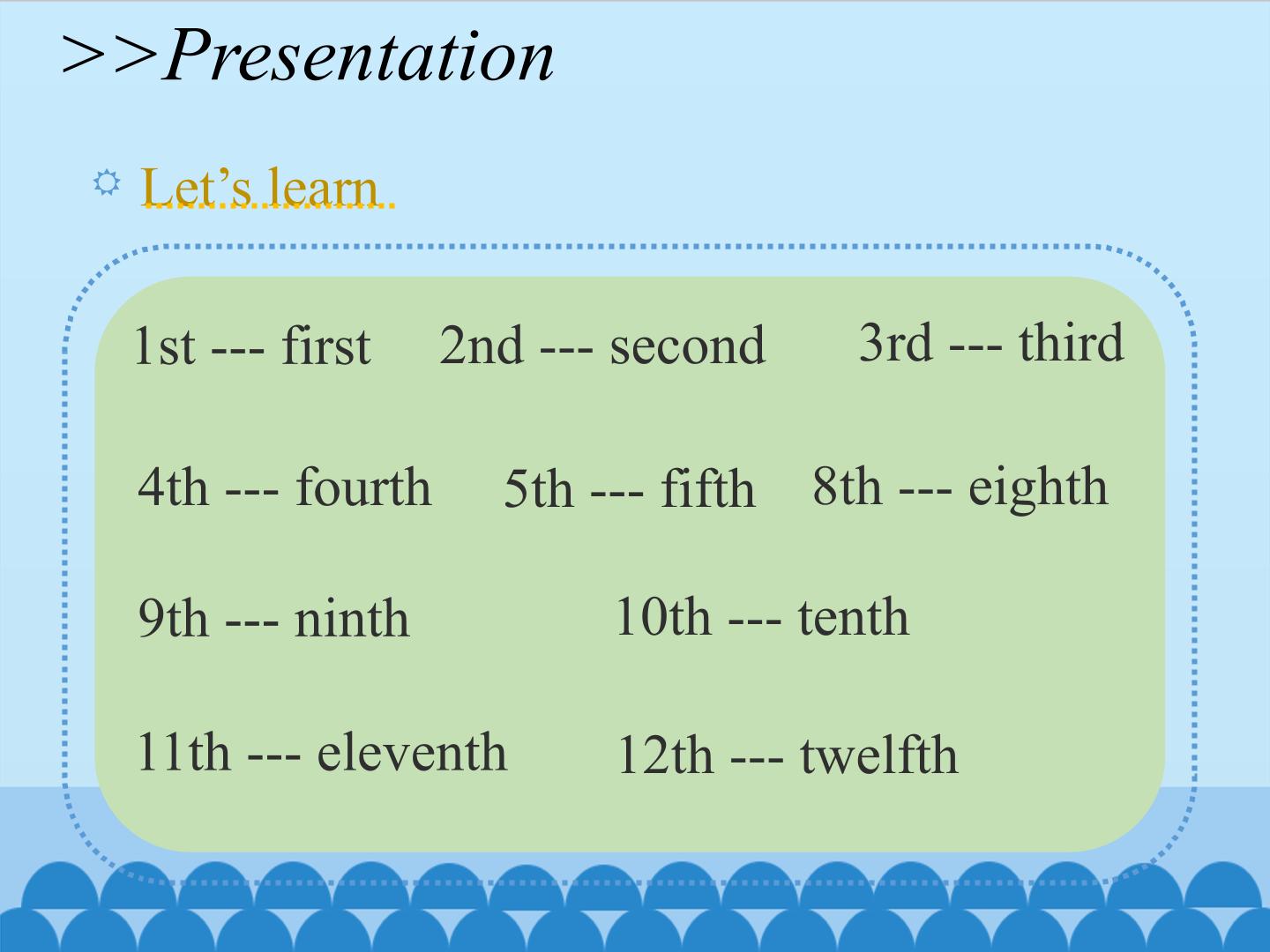 >>Presentation

Let's learn

1st --- first 2nd --- second 3rd --- third

4th --- fourth 5th --- fifth 8th --- eighth

9th --- ninth 10th --- tenth

11th --- eleventh 12th --- twelfth